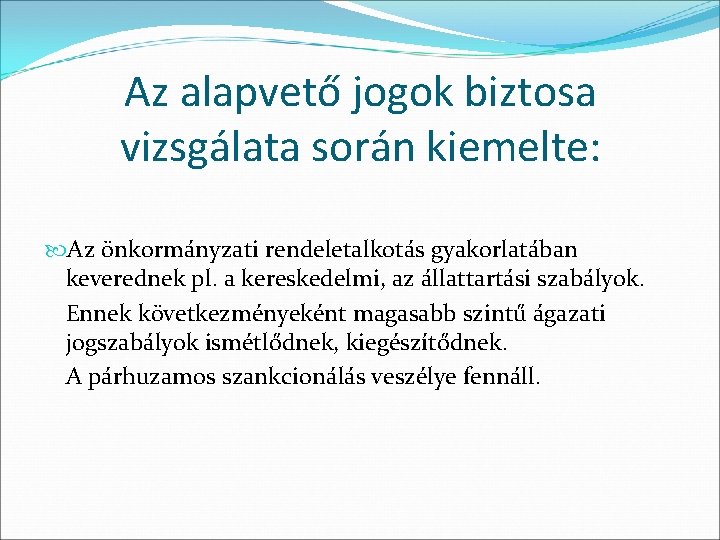 Az alapvető jogok biztosa vizsgálata során kiemelte:

Az önkormányzati rendeletalkotás gyakorlatában keverednek pl. a kereskedelmi, az állattartási szabályok.

Ennek következményeként magasabb szintű ágazati jogszabályok ismétlődnek, kiegészítődnek.

A párhuzamos szankcionálás veszélye fennáll.